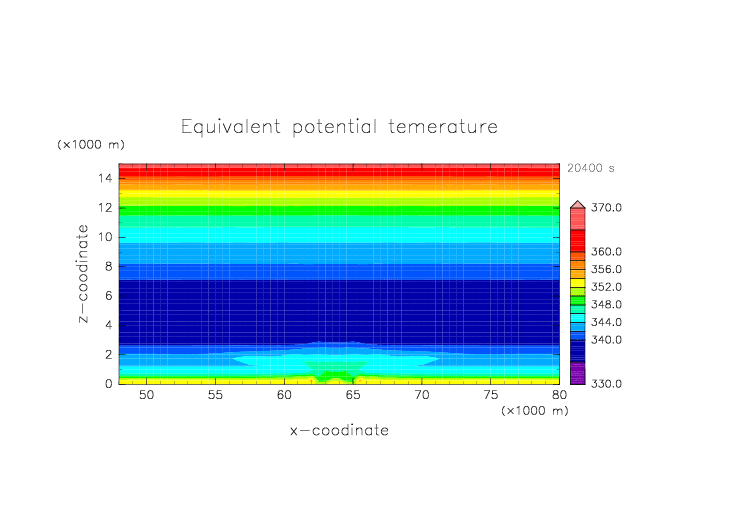 Equivalent potential temerature

(×1000 m)

20400 s

z−coodinate

14
12
10
8
6
4
2
0

50 55 60 65 70 75 80

(×1000 m)

x−coodinate

370.0
360.0
356.0
352.0
348.0
344.0
340.0
330.0